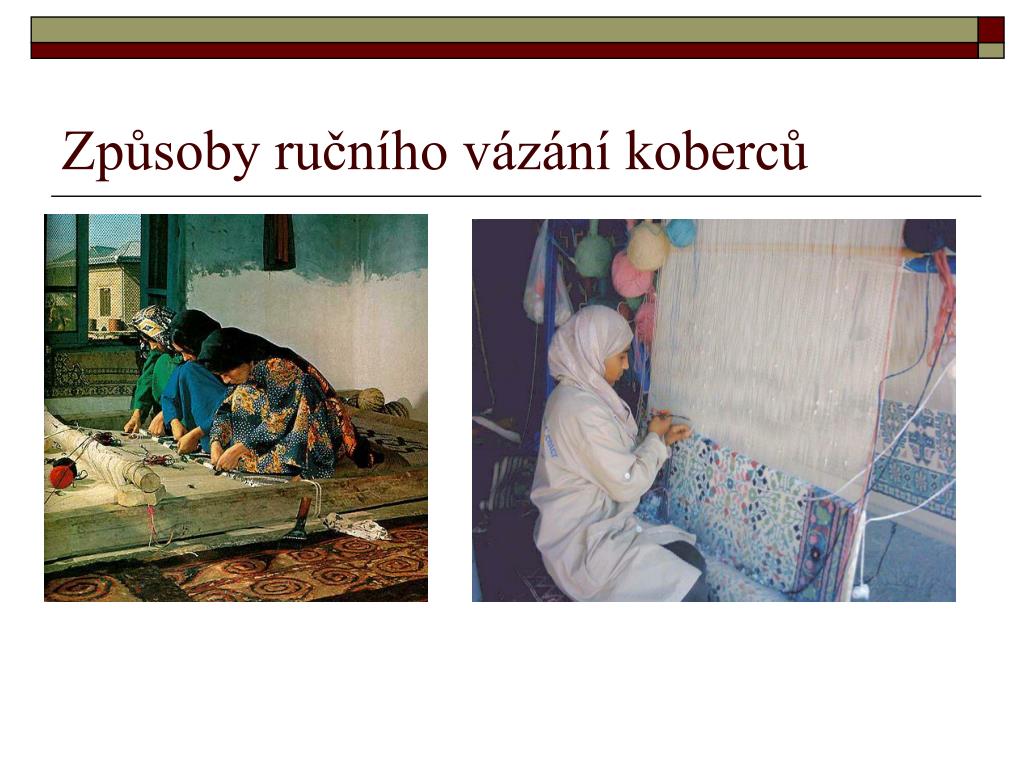 Způsoby ručního vázání koberců